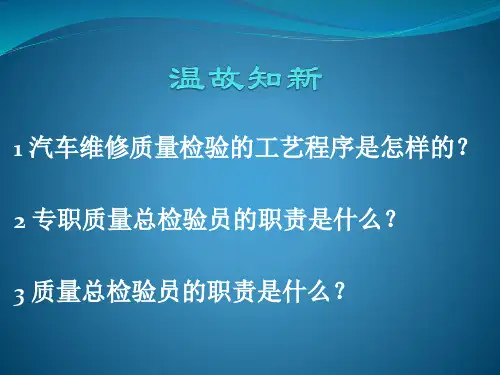 温故知新

1 汽车维修质量检验的工艺程序是怎样的？

2 专职质量总检验员的职责是什么？

3 质量总检验员的职责是什么？